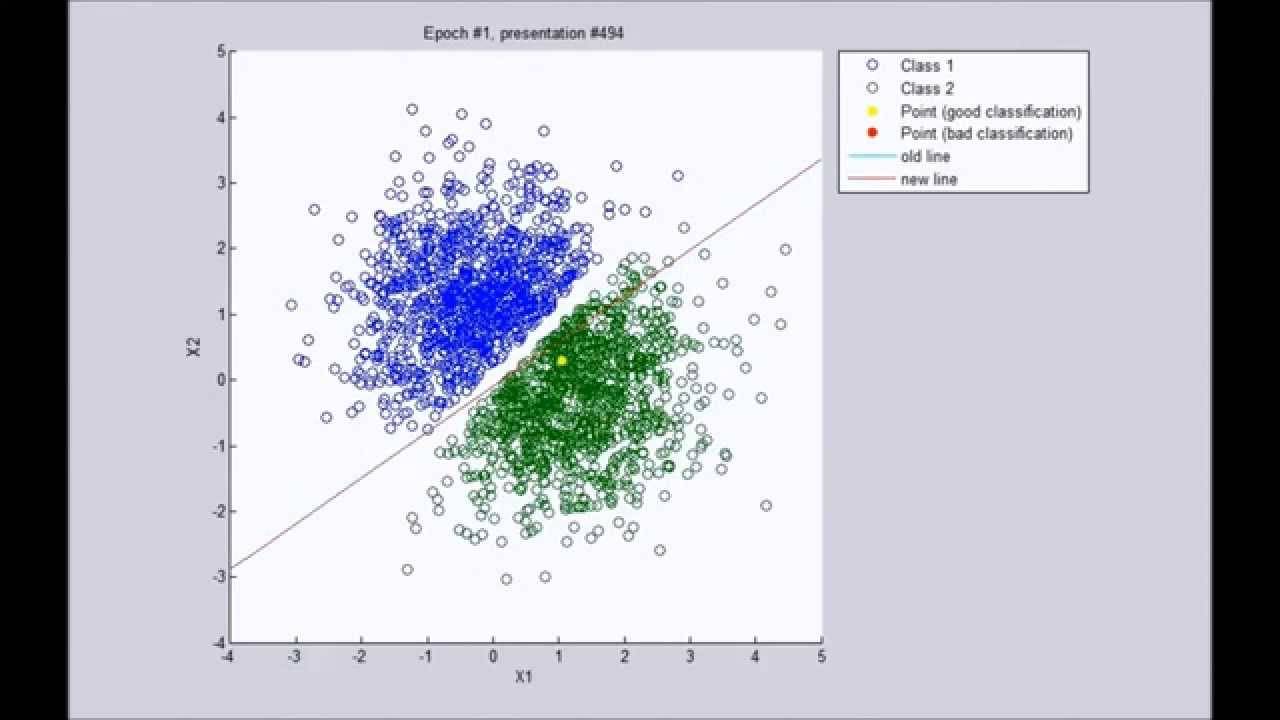 Epoch #1, presentation #494

Class 1
Class 2
Point (good classification)
Point (bad classification)
old line
new line

X2

5
4
3
2
1
0
-1
-2
-3
-4

-4 -3 -2 -1 0 1 2 3 4 5

X1